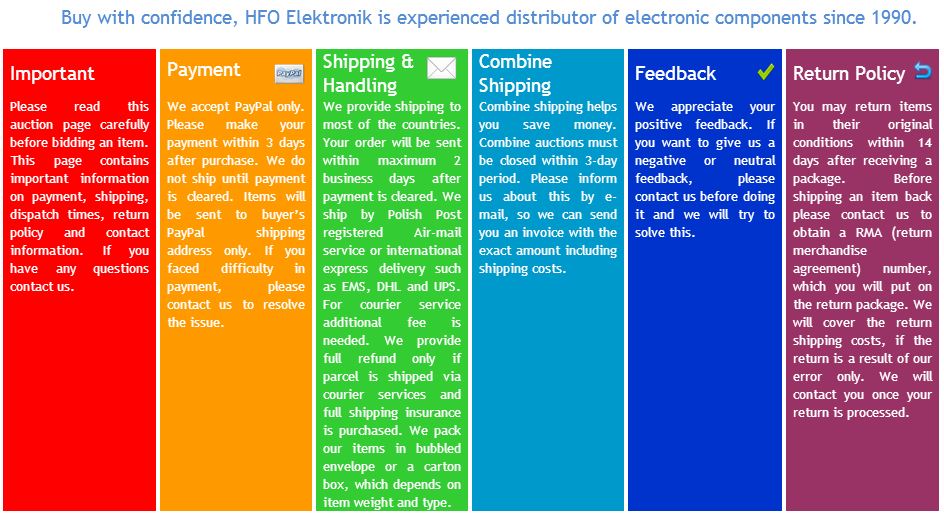 Buy with confidence, HFO Elektronik is experienced distributor of electronic components since 1990.

Important

Please read this auction page carefully before bidding an item. This page contains important information on payment, shipping, dispatch times, return policy and contact information. If you have any questions contact us.

Payment

PayPal

We accept PayPal only. Please make your payment within 3 days after purchase. We do not ship until payment is cleared. Items will be sent to buyer's PayPal shipping address only. If you faced difficulty in payment, please contact us to resolve the issue.

Shipping & Handling

We provide shipping to most of the countries. Your order will be sent within maximum 2 business days after payment is cleared. We ship by Polish Post registered Air-mail service or international express delivery such as EMS, DHL and UPS. For courier service additional fee is needed. We provide full refund only if parcel is shipped via courier services and full shipping insurance is purchased. We pack our items in bubbled envelope or a carton box, which depends on item weight and type.

Combine Shipping

Combine shipping helps you save money. Combine auctions must be closed within 3-day period. Please inform us about this by e-mail, so we can send you an invoice with the exact amount including shipping costs.

Feedback

We appreciate your positive feedback. If you want to give us a negative or neutral feedback, please contact us before doing it and we will try to solve this.

Return Policy

You may return items in their original conditions within 14 days after receiving a package. Before shipping an item back please contact us to obtain a RMA (return merchandise agreement) number, which you will put on the return package. We will cover the return shipping costs, if the return is a result of our error only. We will contact you once your return is processed.